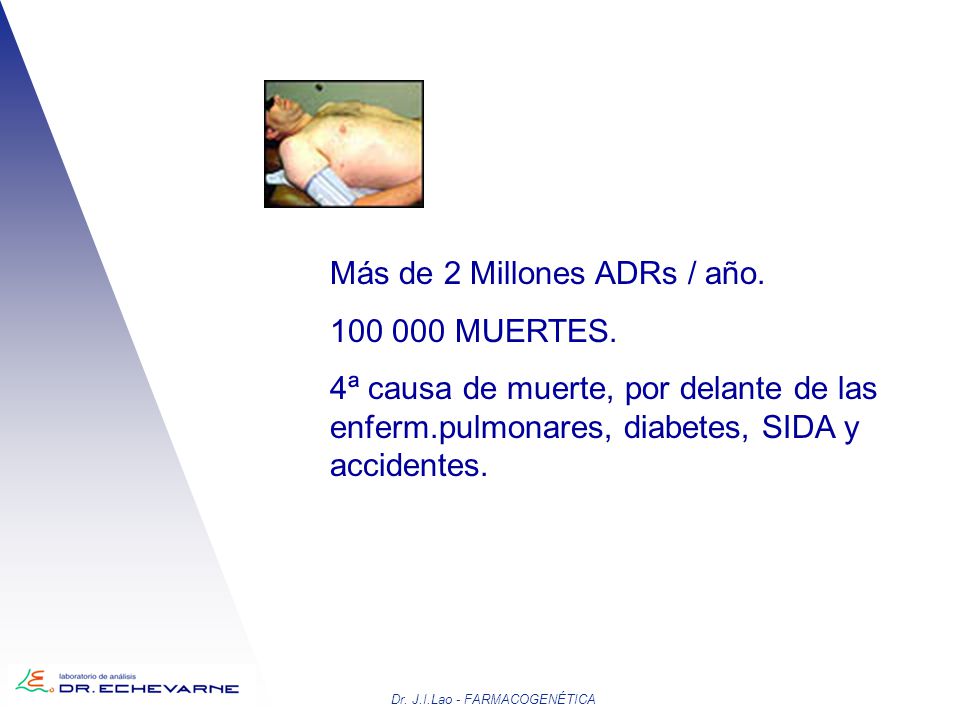 Más de 2 Millones ADRs / año.

100 000 MUERTES.

4ª causa de muerte, por delante de las enferm.pulmonares, diabetes, SIDA y accidentes.

laboratorio de análisis
DR. ECHEVARNE

Dr. J.I.Lao - FARMACOGENÉTICA